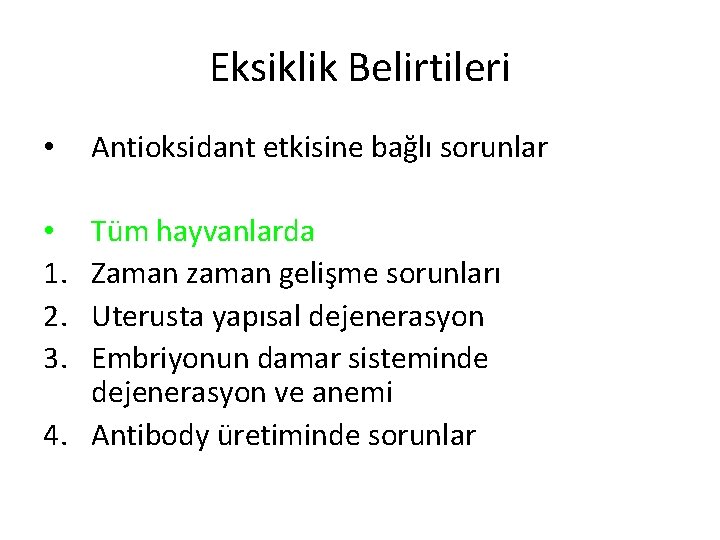 Eksiklik Belirtileri

• Antioksidant etkisine bağlı sorunlar

• Tüm hayvanlarda
1. Zaman zaman gelişme sorunları
2. Uterusta yapısal dejenerasyon
3. Embriyonun damar sisteminde dejenerasyon ve anemi
4. Antibody üretiminde sorunlar